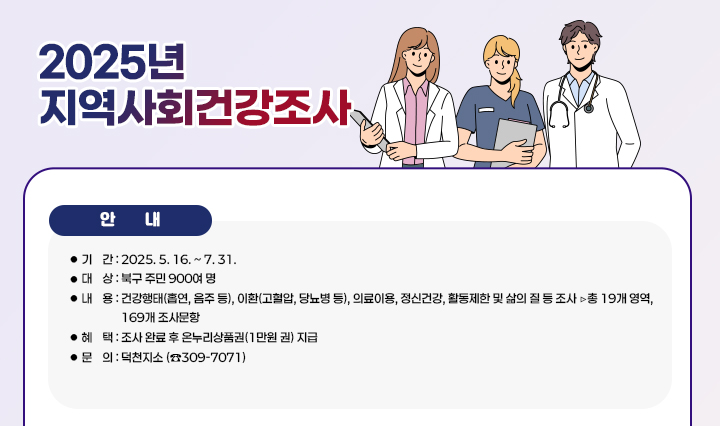 2025년
지역사회건강조사

안 내

● 기 간 : 2025. 5. 16. ~ 7. 31.
● 대 상 : 북구 주민 900여 명
● 내 용 : 건강행태(흡연, 음주 등), 이환(고혈압, 당뇨병 등), 의료이용, 정신건강, 활동제한 및 삶의 질 등 조사 ▷총 19개 영역, 169개 조사문항
● 혜 택 : 조사 완료 후 온누리상품권(1만원 권) 지급
● 문 의 : 덕천지소 (☎309-7071)